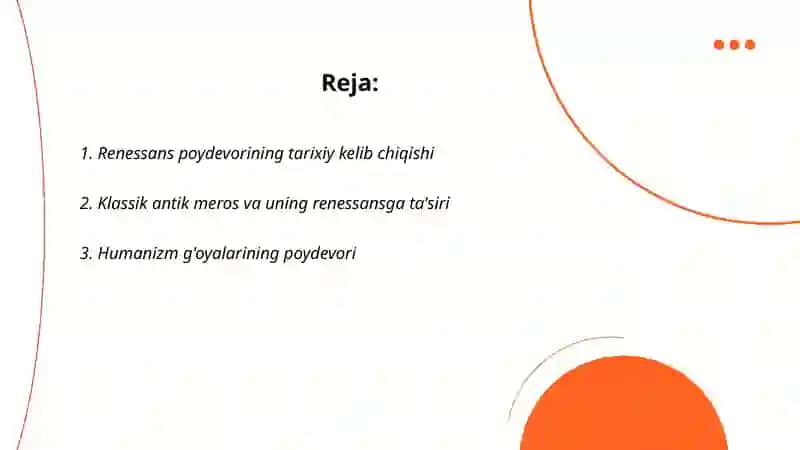 Reja:

1. Renessans poydevorining tarixiy kelib chiqishi

2. Klassik antik meros va uning renessansga ta'siri

3. Humanizm g'oyalarining poydevori